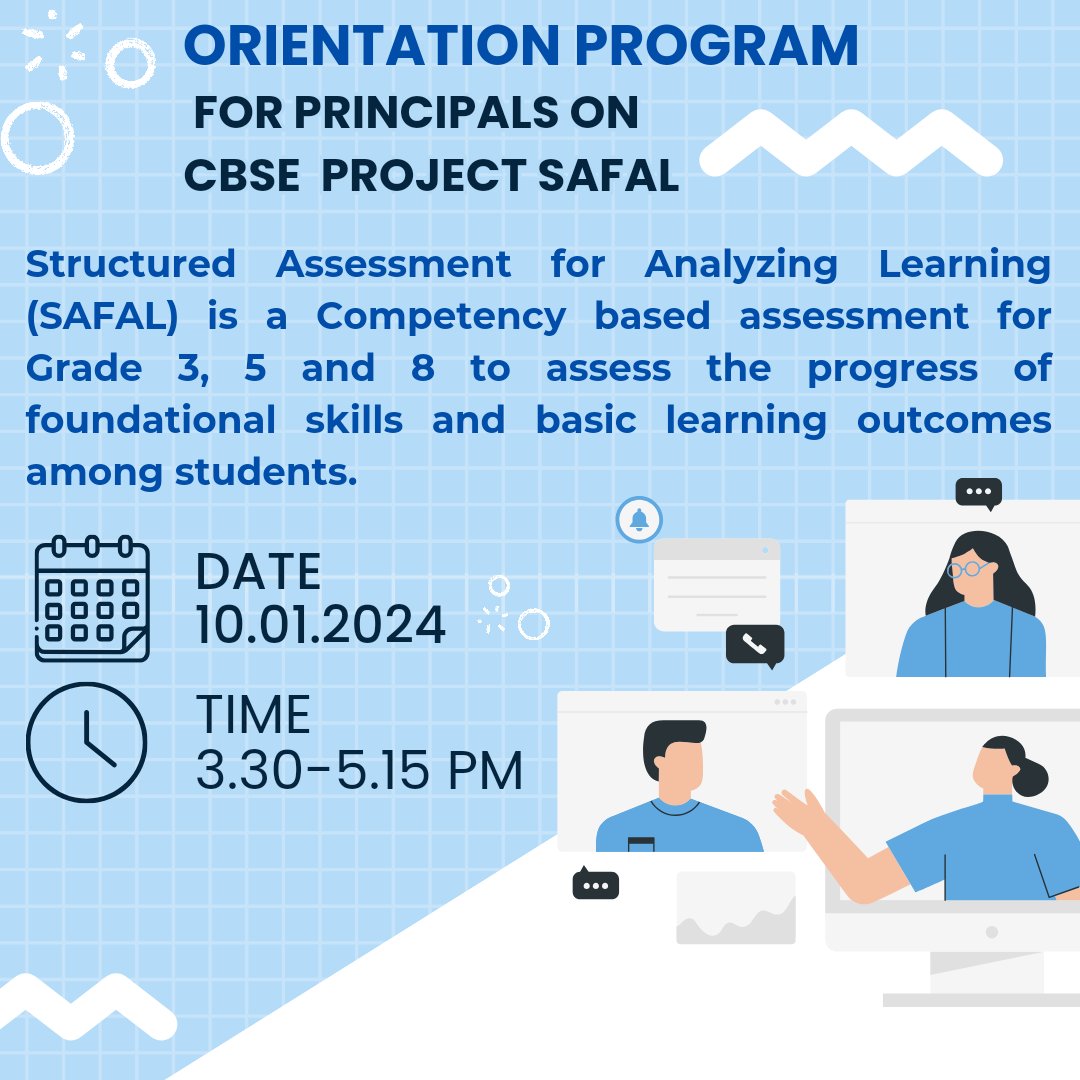 ORIENTATION PROGRAM
FOR PRINCIPALS ON
CBSE PROJECT SAFAL

Structured Assessment for Analyzing Learning (SAFAL) is a Competency based assessment for Grade 3, 5 and 8 to assess the progress of foundational skills and basic learning outcomes among students.

DATE
10.01.2024

TIME
3.30-5.15 PM